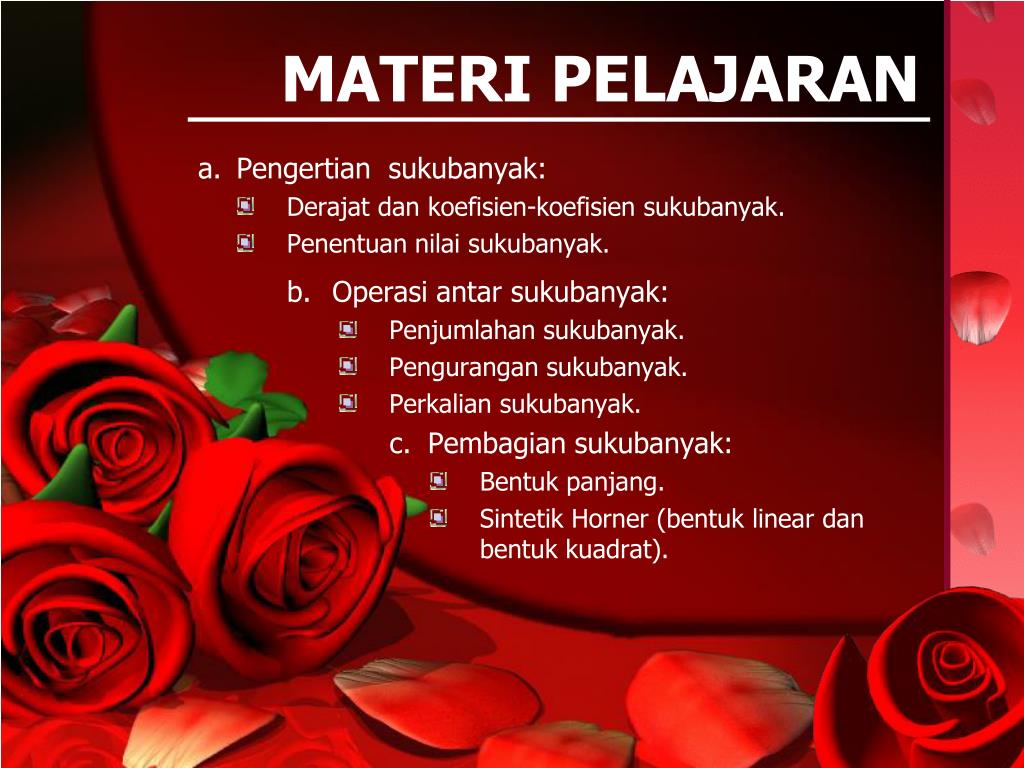 MATERI PELAJARAN

a. Pengertian sukubanyak:
Derajat dan koefisien-koefisien sukubanyak.
Penentuan nilai sukubanyak.

b. Operasi antar sukubanyak:
Penjumlahan sukubanyak.
Pengurangan sukubanyak.
Perkalian sukubanyak.

c. Pembagian sukubanyak:
Bentuk panjang.
Sintetik Horner (bentuk linear dan bentuk kuadrat).